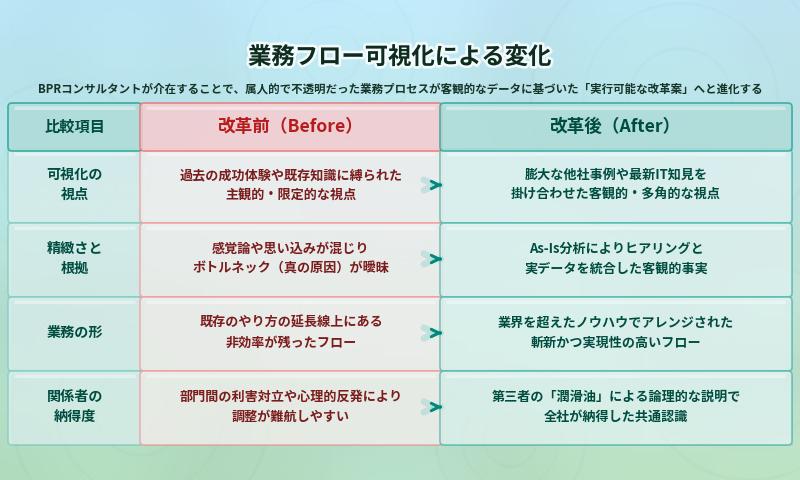 業務フロー可視化による変化

BPRコンサルタントが介在することで、属人的で不透明だった業務プロセスが客観的なデータに基づいた「実行可能な改革案」へと進化する

| 比較項目 | 改革前（Before） | 改革後（After） |
|---|---|---|
| 可視化の視点 | 過去の成功体験や既存知識に縛られた主観的・限定的な視点 | 膨大な他社事例や最新IT知見を掛け合わせた客観的・多角的な視点 |
| 精緻さと根拠 | 感覚論や思い込みが混じりボトルネック（真の原因）が曖昧 | As-Is分析によりヒアリングと実データを統合した客観的事実 |
| 業務の形 | 既存のやり方の延長線上にある非効率が残ったフロー | 業界を超えたノウハウでアレンジされた斬新かつ実現性の高いフロー |
| 関係者の納得度 | 部門間の利害対立や心理的反発により調整が難航しやすい | 第三者の「潤滑油」による論理的な説明で全社が納得した共通認識 |